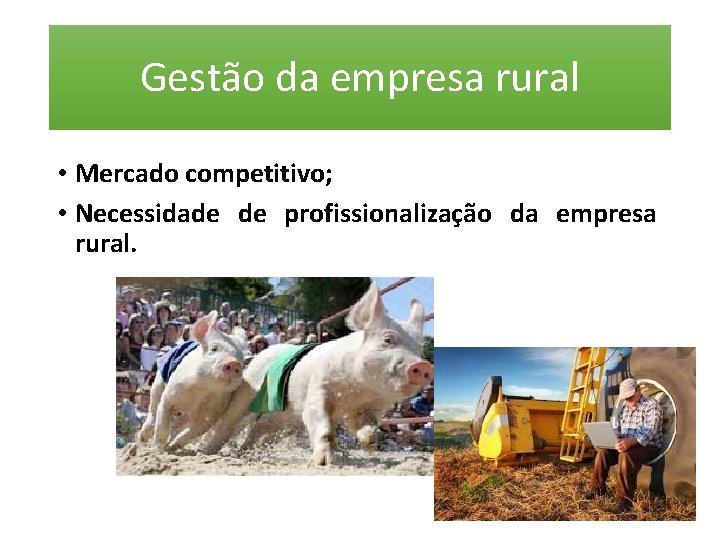 Gestão da empresa rural

• Mercado competitivo;
• Necessidade de profissionalização da empresa rural.